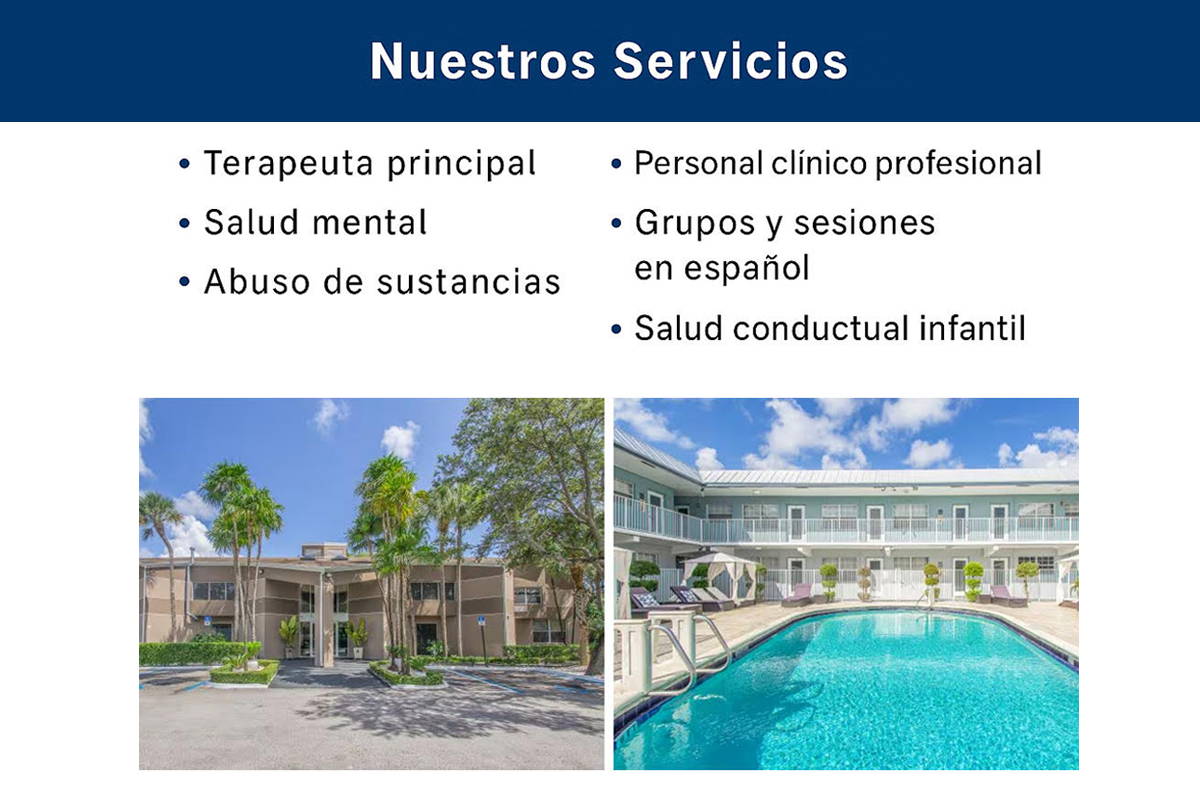 Nuestros Servicios

• Terapeuta principal
• Salud mental
• Abuso de sustancias

• Personal clínico profesional
• Grupos y sesiones en español
• Salud conductual infantil